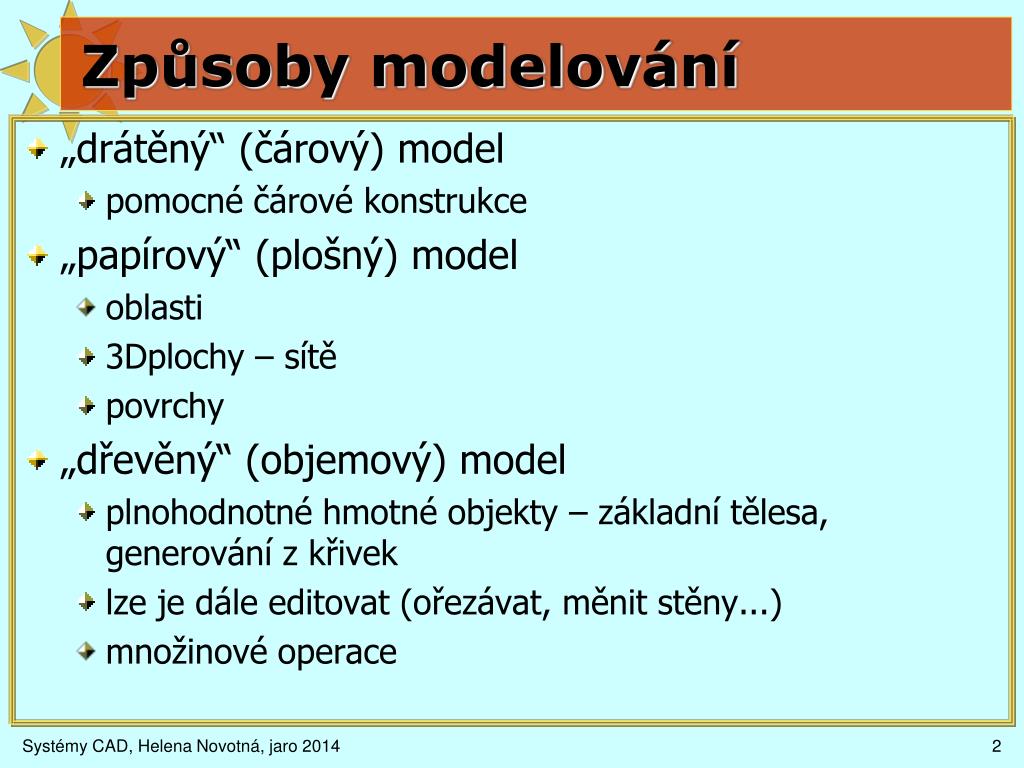 Způsoby modelování

„drátěný“ (čárový) model

pomocné čárové konstrukce

„papírový“ (plošný) model

oblasti

3Dplochy – sítě

povrchy

„dřevěný“ (objemový) model

plnohodnotné hmotné objekty – základní tělesa, generování z křivek

lze je dále editovat (ořezávat, měnit stěny...)

množinové operace

Systémy CAD, Helena Novotná, jaro 2014

2